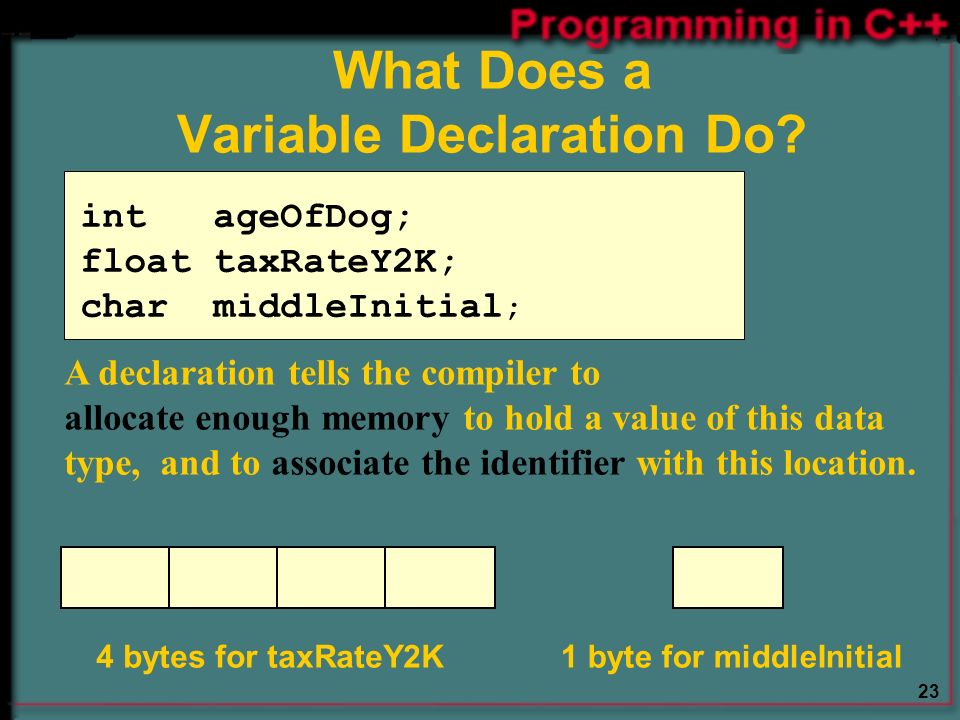 Programming in C++

What Does a Variable Declaration Do?

int   ageOfDog;
float taxRateY2K;
char  middleInitial;

A declaration tells the compiler to allocate enough memory to hold a value of this data type, and to associate the identifier with this location.

4 bytes for taxRateY2K

1 byte for middleInitial

23